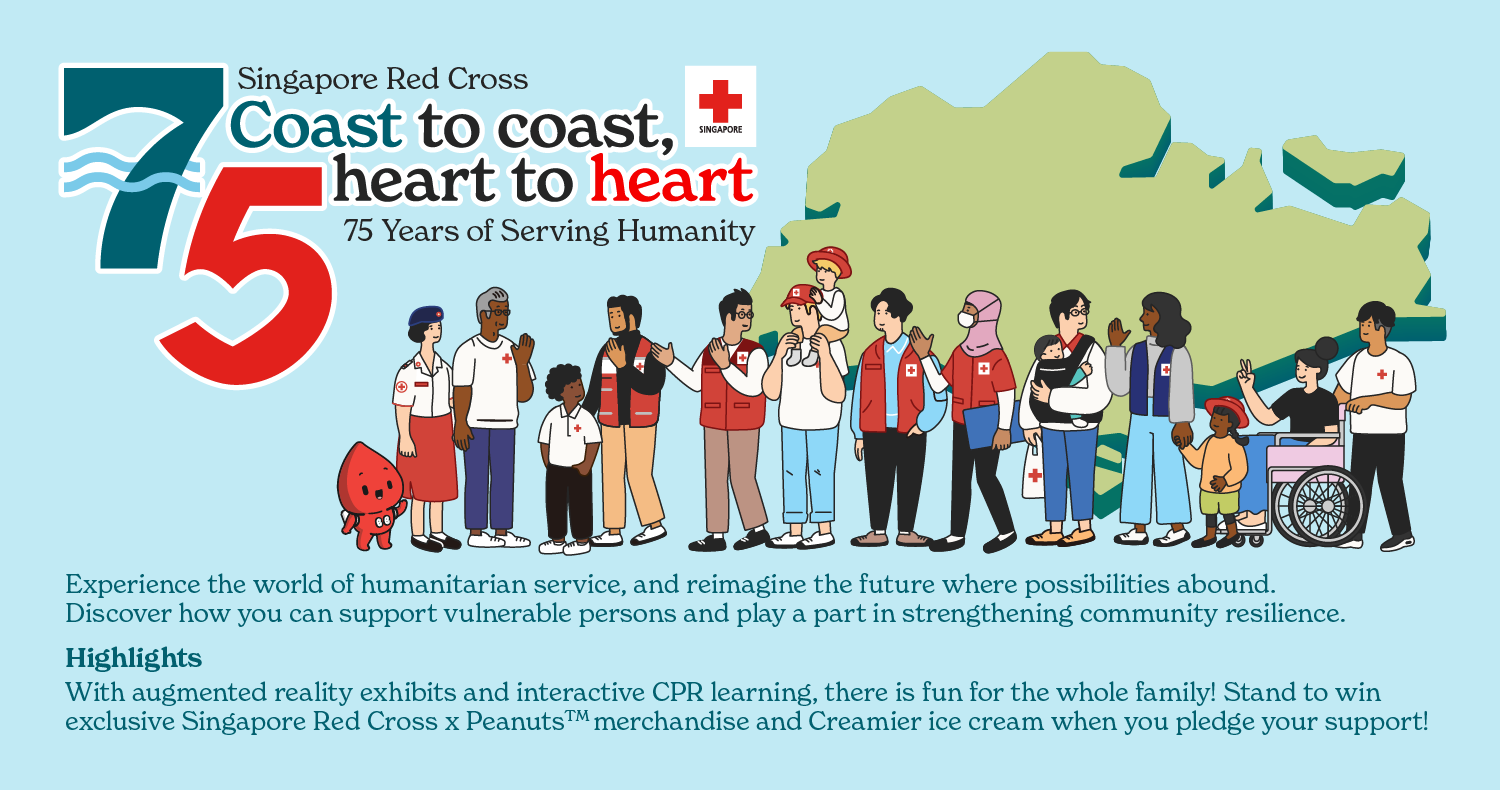 75

Singapore Red Cross

Coast to coast, heart to heart

SINGAPORE

75 Years of Serving Humanity

Experience the world of humanitarian service, and reimagine the future where possibilities abound. Discover how you can support vulnerable persons and play a part in strengthening community resilience.

Highlights

With augmented reality exhibits and interactive CPR learning, there is fun for the whole family! Stand to win exclusive Singapore Red Cross x Peanuts™ merchandise and Creamier ice cream when you pledge your support!